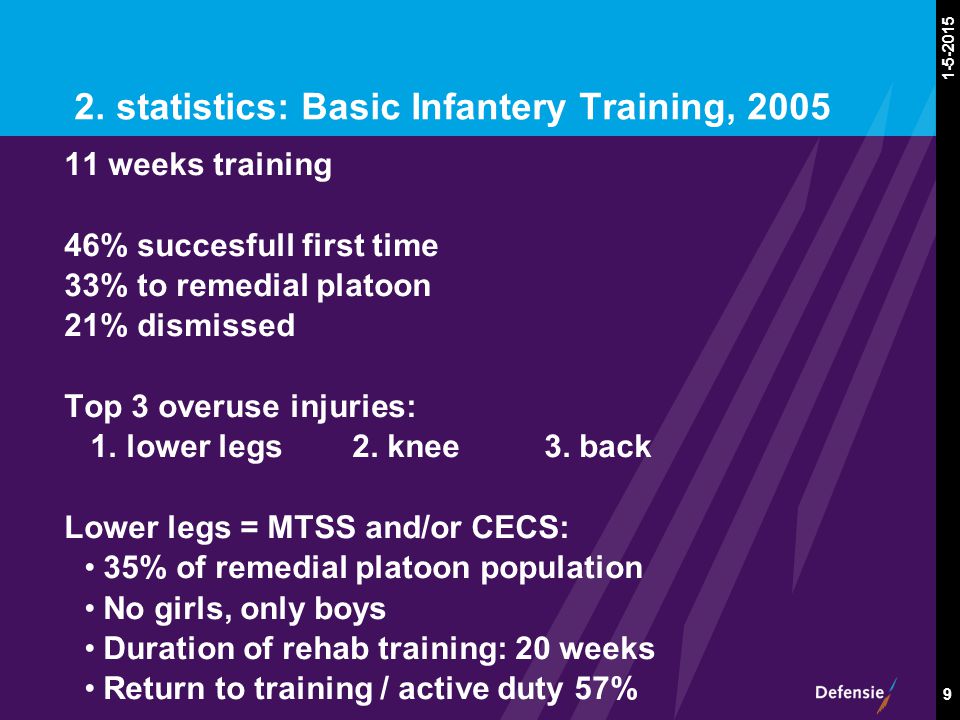 1-5-2015

2. statistics: Basic Infantery Training, 2005

11 weeks training

46% succesfull first time
33% to remedial platoon
21% dismissed

Top 3 overuse injuries:
1. lower legs 2. knee 3. back

Lower legs = MTSS and/or CECS:
• 35% of remedial platoon population
• No girls, only boys
• Duration of rehab training: 20 weeks
• Return to training / active duty 57%

Defensie

9